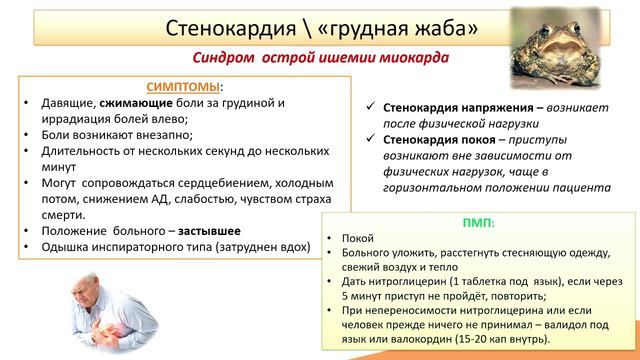 Стенокардия \ «грудная жаба»

Синдром острой ишемии миокарда

СИМПТОМЫ:

• Давящие, сжимающие боли за грудиной и иррадиация болей влево;
• Боли возникают внезапно;
• Длительность от нескольких секунд до нескольких минут
• Могут сопровождаться сердцебиением, холодным потом, снижением АД, слабостью, чувством страха смерти.
• Положение больного – застывшее
• Одышка инспираторного типа (затруднен вдох)

✓ Стенокардия напряжения – возникает после физической нагрузки
✓ Стенокардия покоя – приступы возникают вне зависимости от физических нагрузок, чаще в горизонтальном положении пациента

ПМП:

• Покой
• Больного уложить, расстегнуть стесняющую одежду, свежий воздух и тепло
• Дать нитроглицерин (1 таблетка под язык), если через 5 минут приступ не пройдёт, повторить;
• При непереносимости нитроглицерина или если человек прежде ничего не принимал – валидол под язык или валокордин (15-20 кап внутрь).